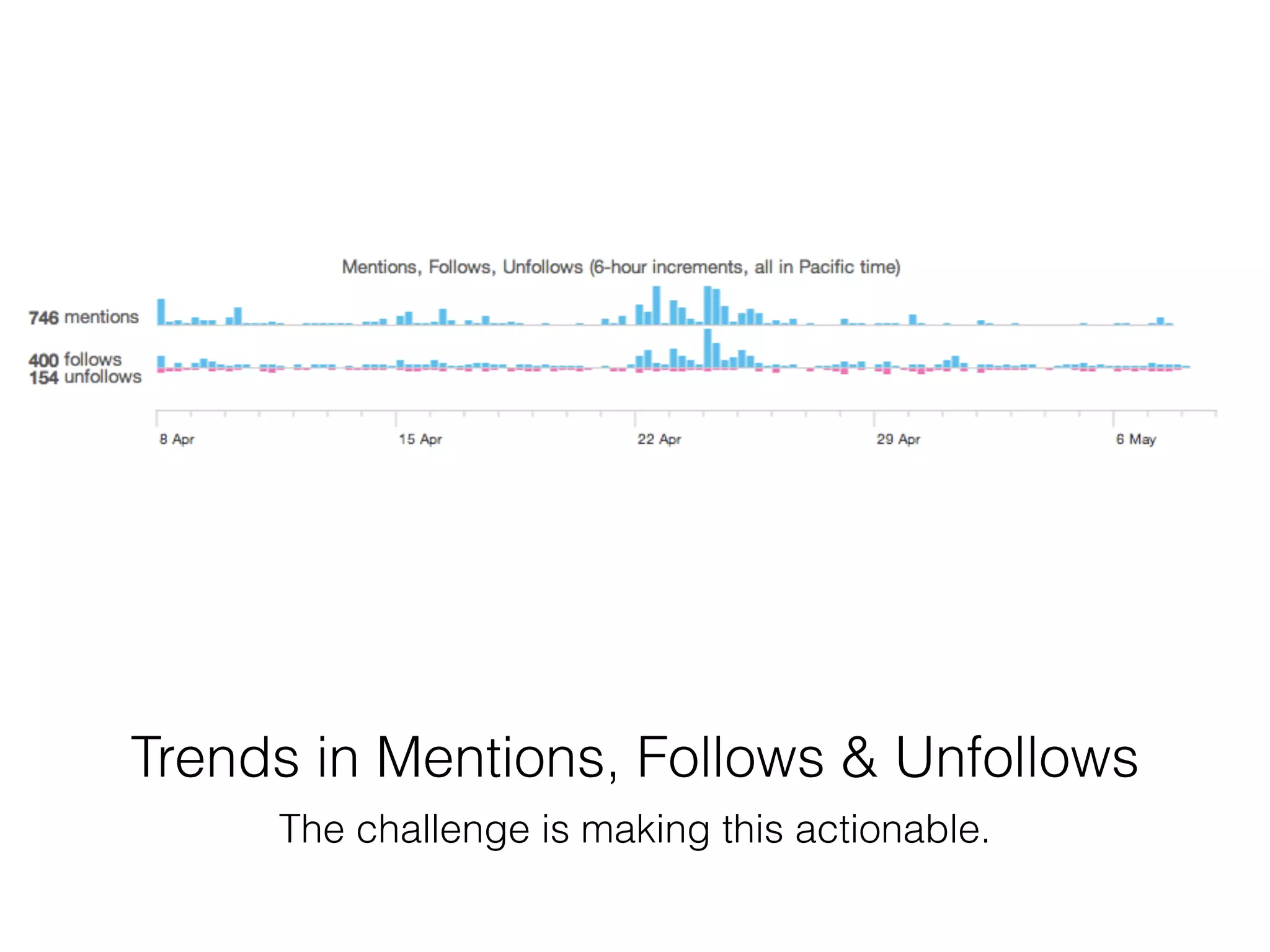 Mentions, Follows, Unfollows (6-hour increments, all in Pacific time)

746 mentions

400 follows
154 unfollows

8 Apr
15 Apr
22 Apr
29 Apr
6 May

Trends in Mentions, Follows & Unfollows

The challenge is making this actionable.